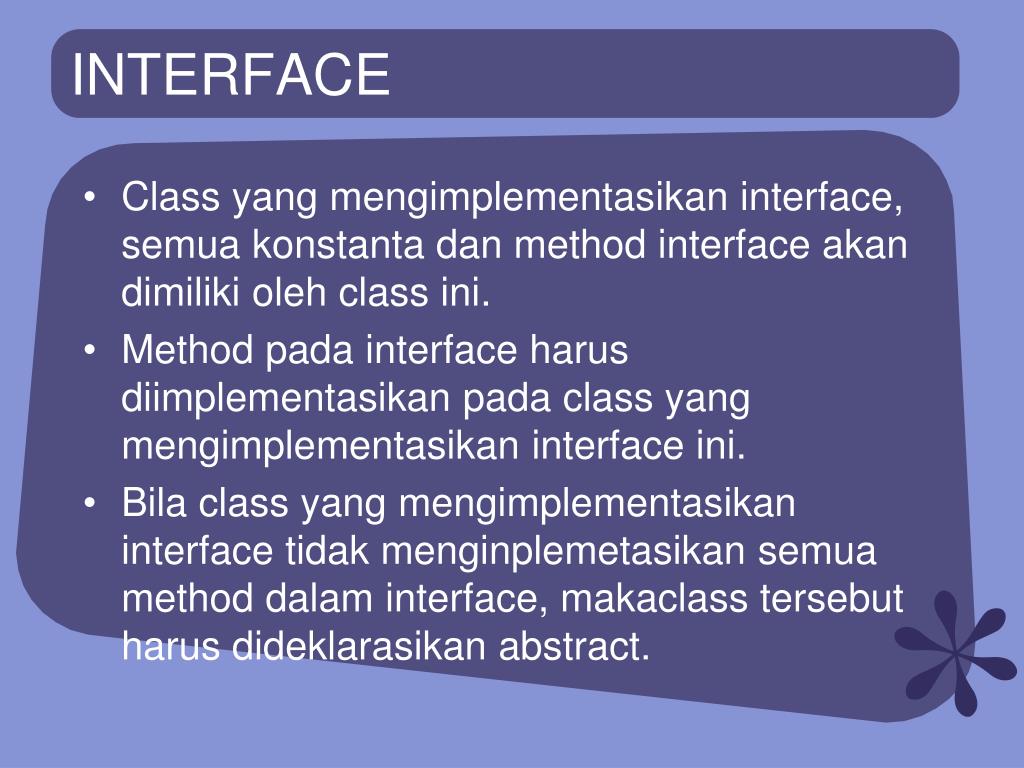 INTERFACE

• Class yang mengimplementasikan interface, semua konstanta dan method interface akan dimiliki oleh class ini.
• Method pada interface harus diimplementasikan pada class yang mengimplementasikan interface ini.
• Bila class yang mengimplementasikan interface tidak menginplemetasikan semua method dalam interface, makaclass tersebut harus dideklarasikan abstract.